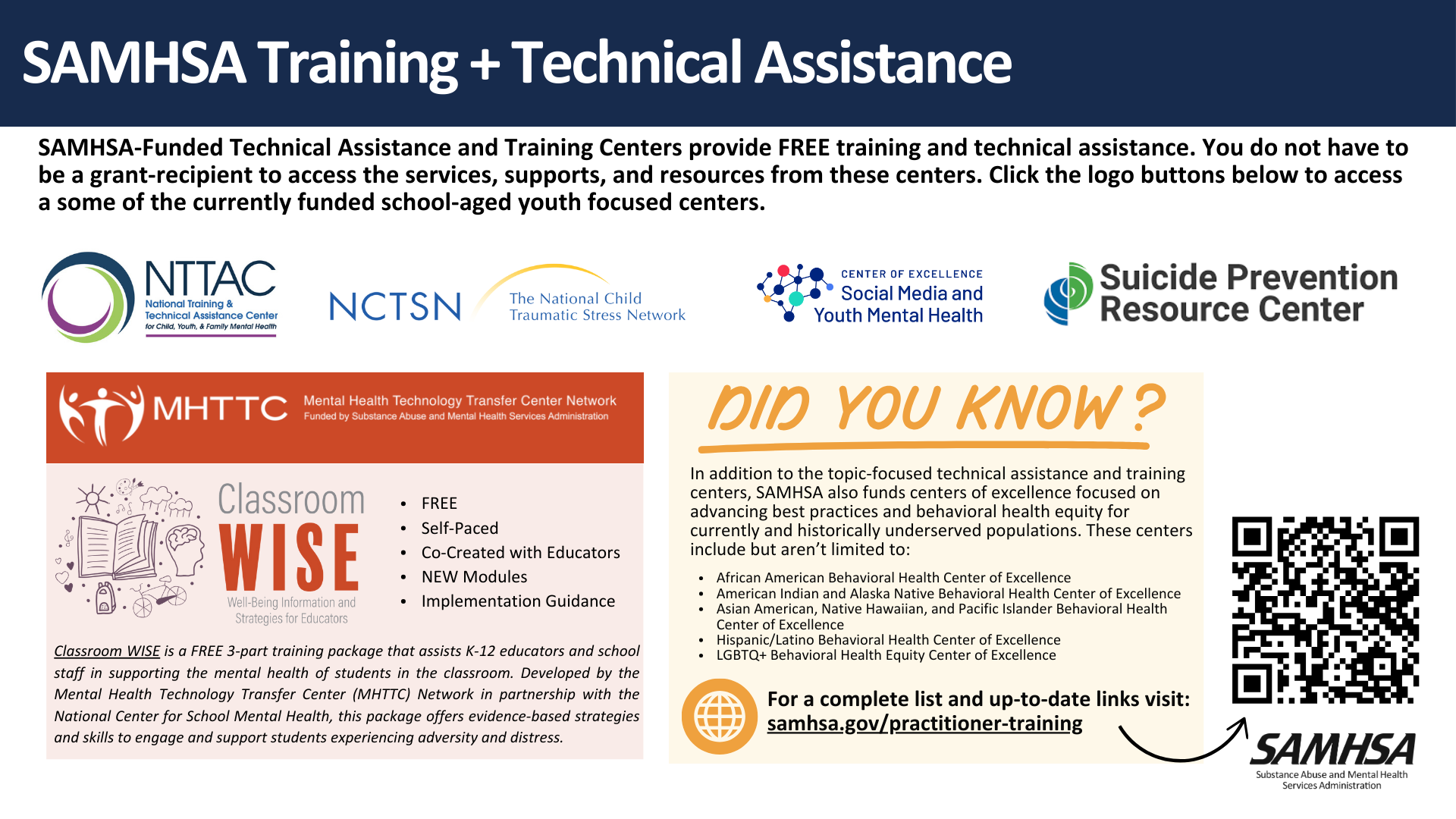 SAMHSA Training + Technical Assistance

SAMHSA-Funded Technical Assistance and Training Centers provide FREE training and technical assistance. You do not have to be a grant-recipient to access the services, supports, and resources from these centers. Click the logo buttons below to access a some of the currently funded school-aged youth focused centers.

NTTAC National Training & Technical Assistance Center for Child, Youth, & Family Mental Health

NCTSN The National Child Traumatic Stress Network

CENTER OF EXCELLENCE Social Media and Youth Mental Health

Suicide Prevention Resource Center

MHTTC Mental Health Technology Transfer Center Network Funded by Substance Abuse and Mental Health Services Administration

Classroom WISE Well-Being Information and Strategies for Educators

- FREE
- Self-Paced
- Co-Created with Educators
- NEW Modules
- Implementation Guidance

Classroom WISE is a FREE 3-part training package that assists K-12 educators and school staff in supporting the mental health of students in the classroom. Developed by the Mental Health Technology Transfer Center (MHTTC) Network in partnership with the National Center for School Mental Health, this package offers evidence-based strategies and skills to engage and support students experiencing adversity and distress.

DID YOU KNOW?

In addition to the topic-focused technical assistance and training centers, SAMHSA also funds centers of excellence focused on advancing best practices and behavioral health equity for currently and historically underserved populations. These centers include but aren't limited to:

- African American Behavioral Health Center of Excellence
- American Indian and Alaska Native Behavioral Health Center of Excellence
- Asian American, Native Hawaiian, and Pacific Islander Behavioral Health Center of Excellence
- Hispanic/Latino Behavioral Health Center of Excellence
- LGBTQ+ Behavioral Health Equity Center of Excellence

For a complete list and up-to-date links visit: samhsa.gov/practitioner-training

SAMHSA Substance Abuse and Mental Health Services Administration